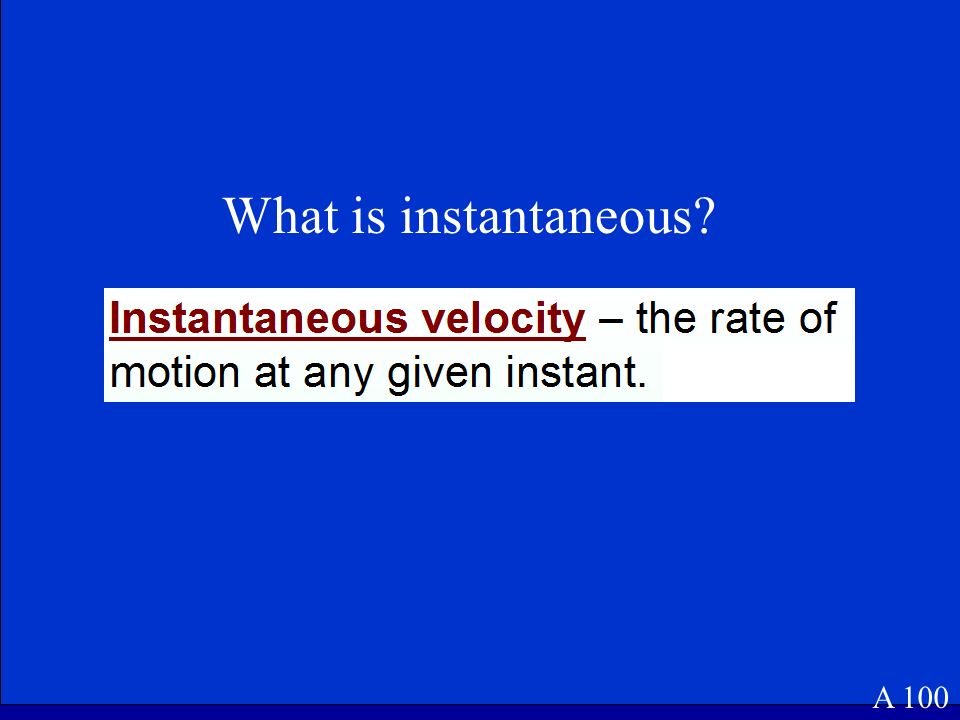 What is instantaneous?

Instantaneous velocity – the rate of motion at any given instant.

A 100